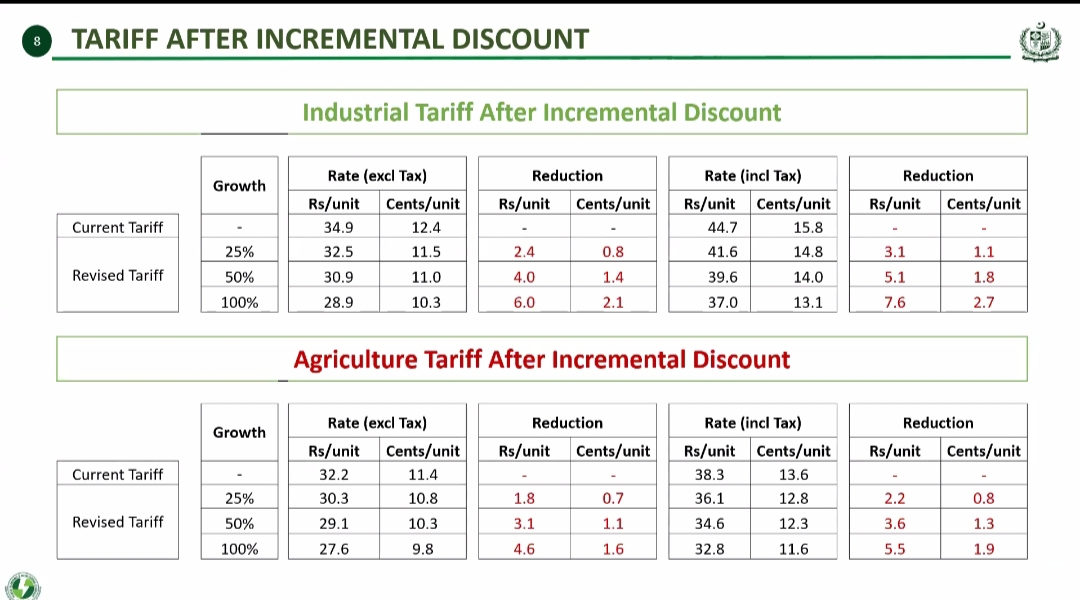 8 TARIFF AFTER INCREMENTAL DISCOUNT

Industrial Tariff After Incremental Discount

| | Growth | Rate (excl Tax) Rs/unit | Rate (excl Tax) Cents/unit | Reduction Rs/unit | Reduction Cents/unit | Rate (incl Tax) Rs/unit | Rate (incl Tax) Cents/unit | Reduction Rs/unit | Reduction Cents/unit |
|---|---|---|---|---|---|---|---|---|---|
| Current Tariff | - | 34.9 | 12.4 | - | - | 44.7 | 15.8 | - | - |
| Revised Tariff | 25% | 32.5 | 11.5 | 2.4 | 0.8 | 41.6 | 14.8 | 3.1 | 1.1 |
| | 50% | 30.9 | 11.0 | 4.0 | 1.4 | 39.6 | 14.0 | 5.1 | 1.8 |
| | 100% | 28.9 | 10.3 | 6.0 | 2.1 | 37.0 | 13.1 | 7.6 | 2.7 |

Agriculture Tariff After Incremental Discount

| | Growth | Rate (excl Tax) Rs/unit | Rate (excl Tax) Cents/unit | Reduction Rs/unit | Reduction Cents/unit | Rate (incl Tax) Rs/unit | Rate (incl Tax) Cents/unit | Reduction Rs/unit | Reduction Cents/unit |
|---|---|---|---|---|---|---|---|---|---|
| Current Tariff | - | 32.2 | 11.4 | - | - | 38.3 | 13.6 | - | - |
| Revised Tariff | 25% | 30.3 | 10.8 | 1.8 | 0.7 | 36.1 | 12.8 | 2.2 | 0.8 |
| | 50% | 29.1 | 10.3 | 3.1 | 1.1 | 34.6 | 12.3 | 3.6 | 1.3 |
| | 100% | 27.6 | 9.8 | 4.6 | 1.6 | 32.8 | 11.6 | 5.5 | 1.9 |